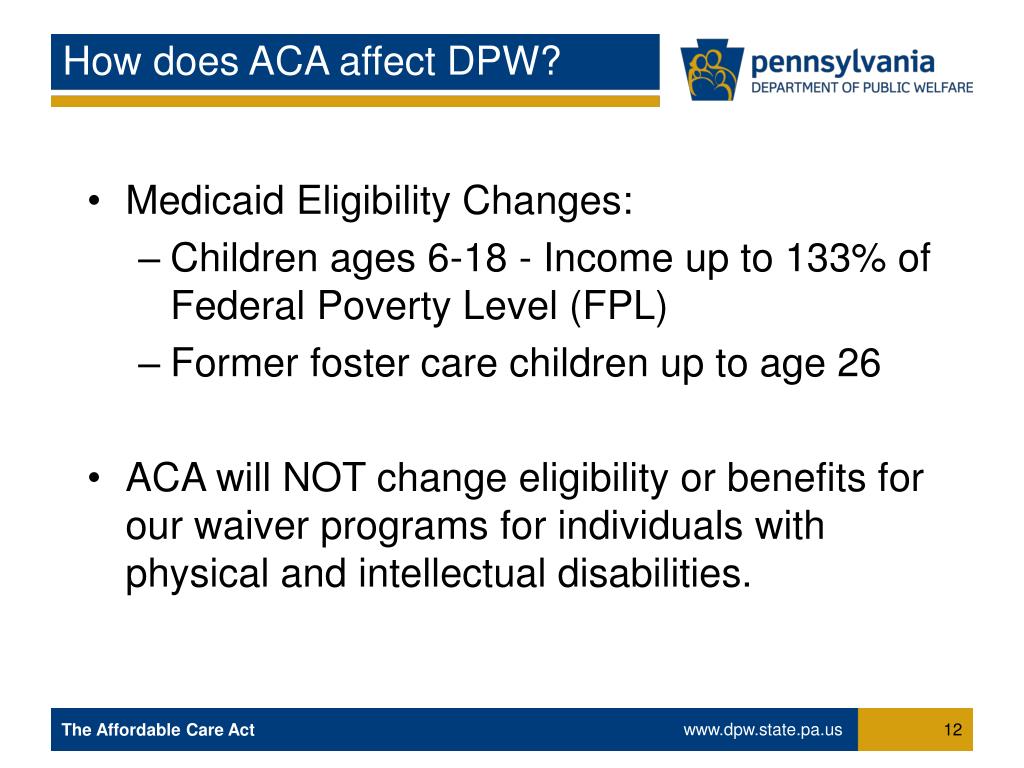 How does ACA affect DPW?

pennsylvania
DEPARTMENT OF PUBLIC WELFARE

• Medicaid Eligibility Changes:
– Children ages 6-18 - Income up to 133% of Federal Poverty Level (FPL)
– Former foster care children up to age 26

• ACA will NOT change eligibility or benefits for our waiver programs for individuals with physical and intellectual disabilities.

The Affordable Care Act
www.dpw.state.pa.us
12